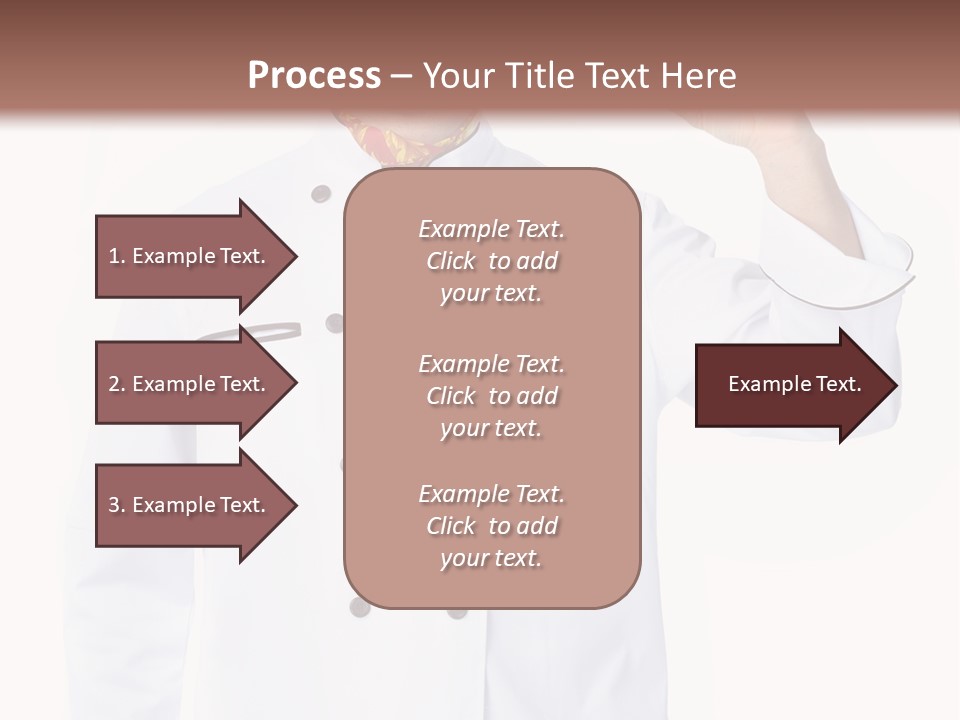 Process – Your Title Text Here

1. Example Text.

2. Example Text.

3. Example Text.

Example Text. Click to add your text.

Example Text. Click to add your text.

Example Text. Click to add your text.

Example Text.